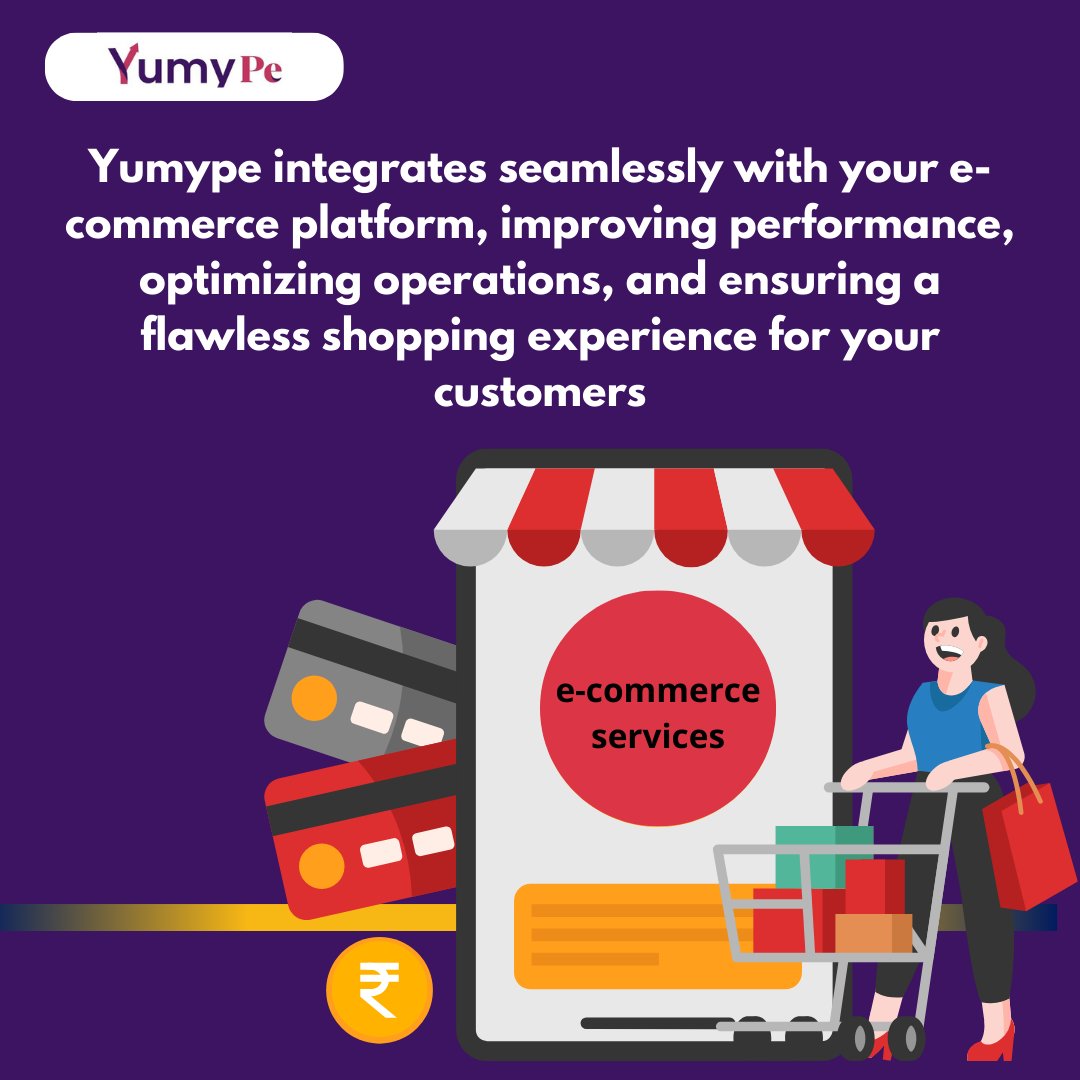 YumyPe

Yumype integrates seamlessly with your e-commerce platform, improving performance, optimizing operations, and ensuring a flawless shopping experience for your customers

e-commerce services

₹